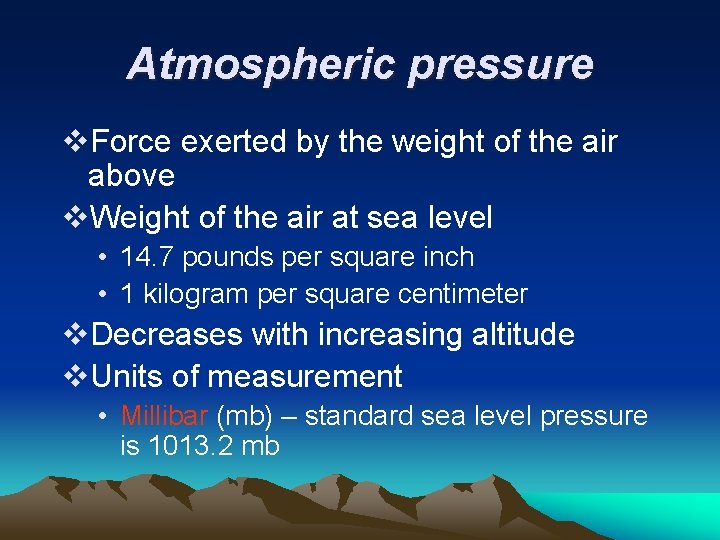 Atmospheric pressure

❖Force exerted by the weight of the air above

❖Weight of the air at sea level

• 14.7 pounds per square inch

• 1 kilogram per square centimeter

❖Decreases with increasing altitude

❖Units of measurement

• Millibar (mb) – standard sea level pressure is 1013.2 mb